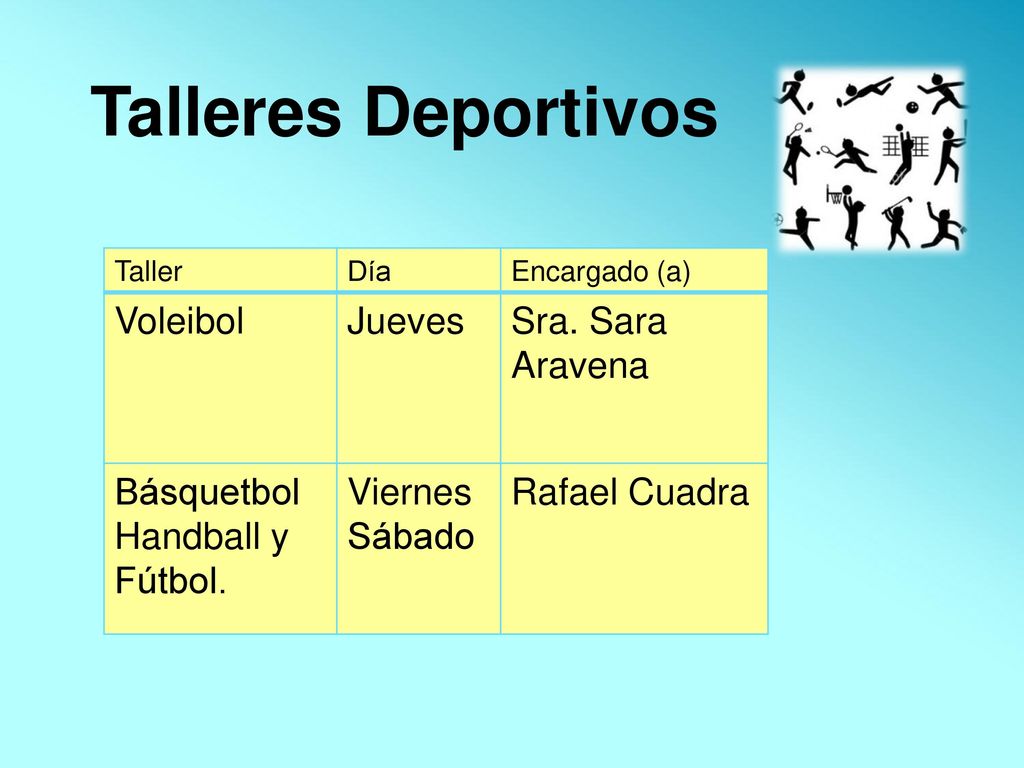 Talleres Deportivos

| Taller | Día | Encargado (a) |
|---|---|---|
| Voleibol | Jueves | Sra. Sara Aravena |
| Básquetbol Handball y Fútbol. | Viernes Sábado | Rafael Cuadra |